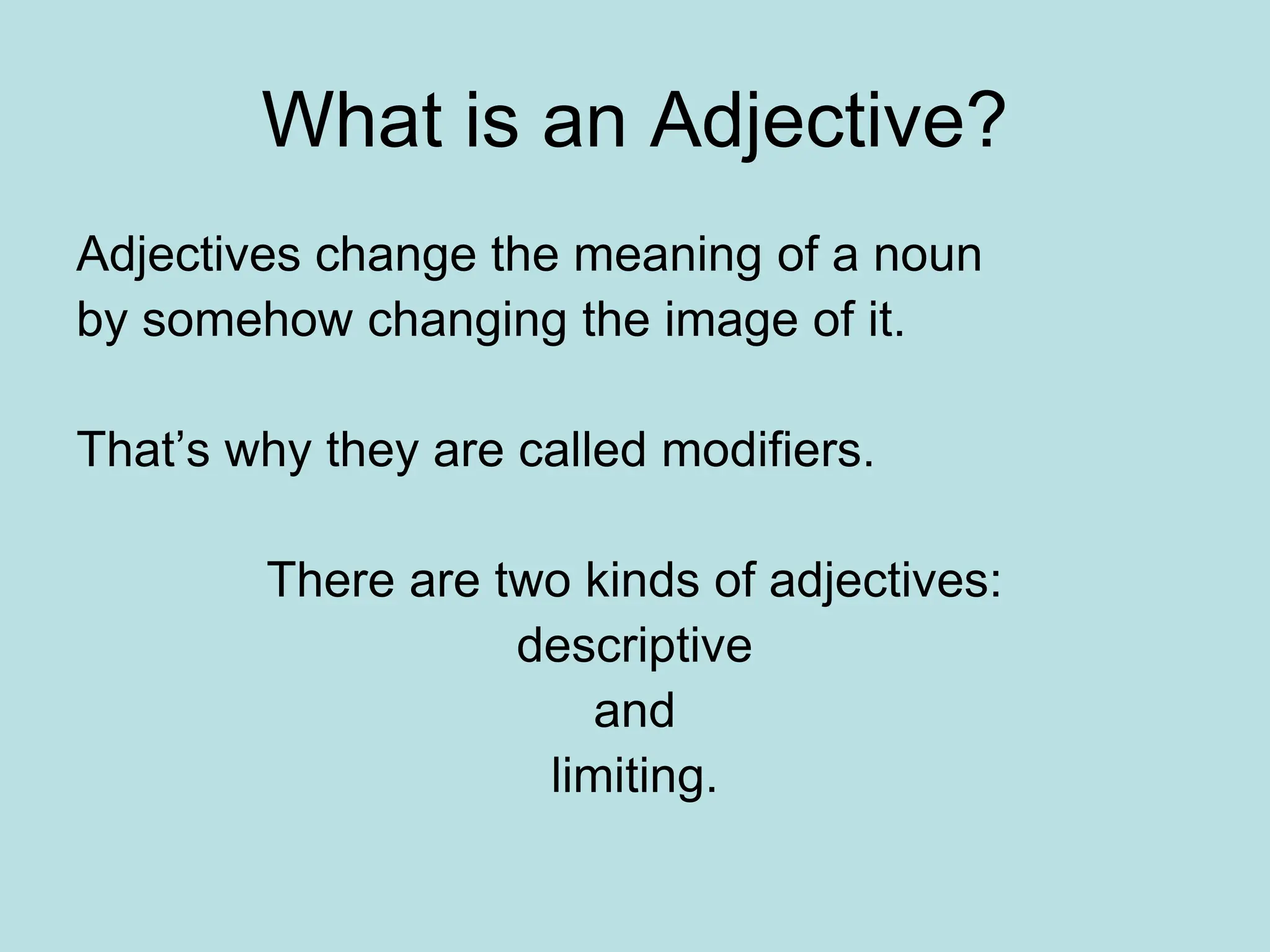 What is an Adjective?

Adjectives change the meaning of a noun by somehow changing the image of it.

That’s why they are called modifiers.

There are two kinds of adjectives:
descriptive
and
limiting.